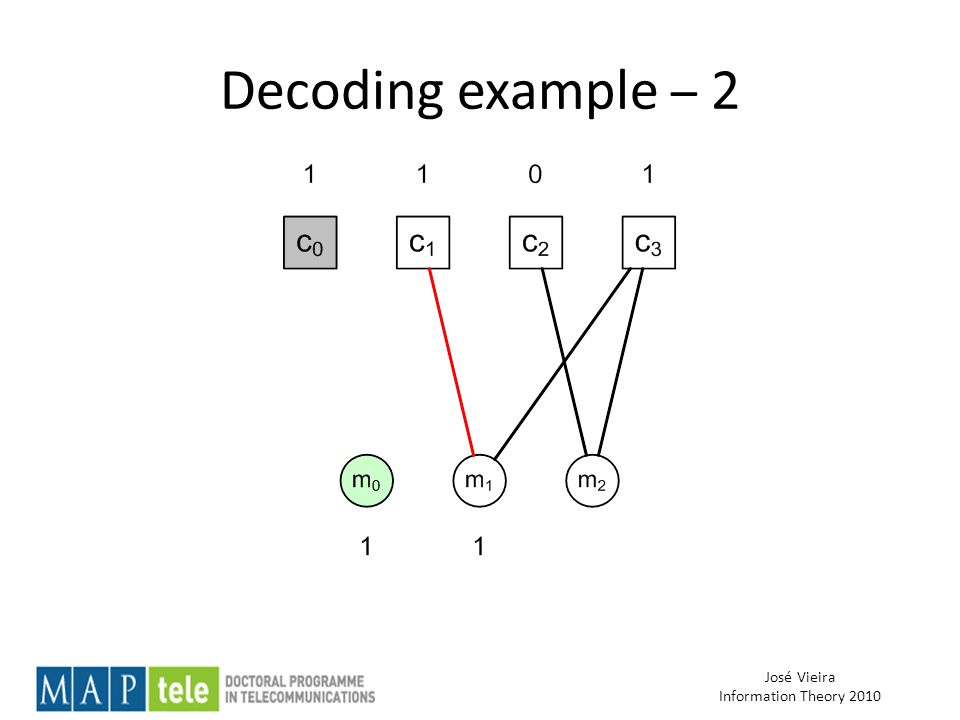 Decoding example – 2

1 1 0 1

$c_0$ $c_1$ $c_2$ $c_3$

$m_0$ $m_1$ $m_2$

1 1

MAP tele DOCTORAL PROGRAMME IN TELECOMMUNICATIONS

José Vieira
Information Theory 2010